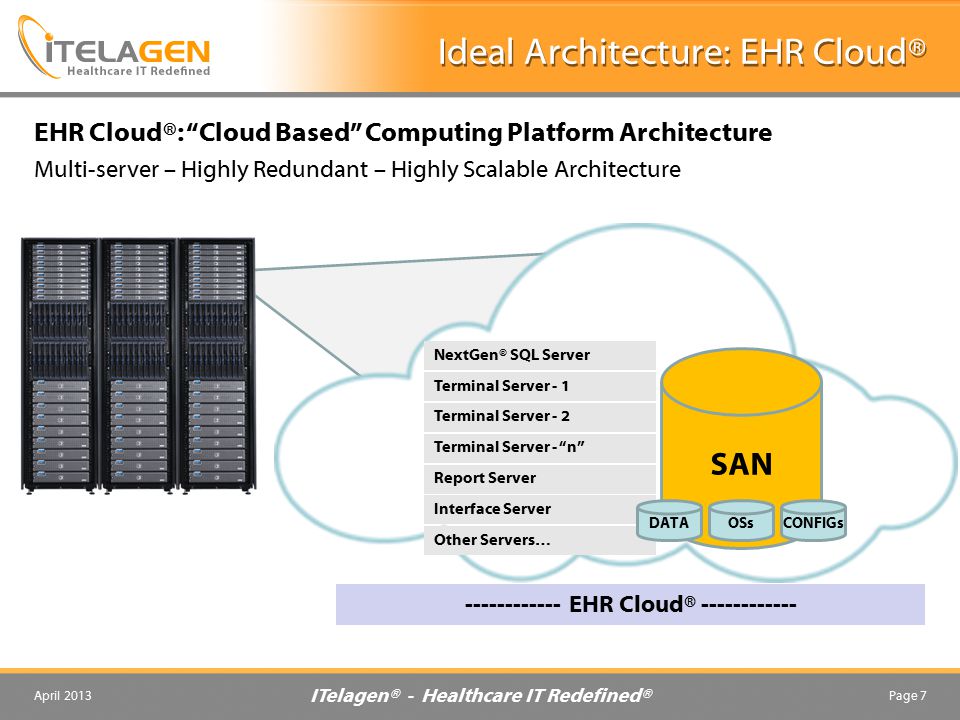 ITELAGEN
Healthcare IT Redefined

Ideal Architecture: EHR Cloud®

EHR Cloud®: "Cloud Based" Computing Platform Architecture

Multi-server – Highly Redundant – Highly Scalable Architecture

NextGen® SQL Server
Terminal Server - 1
Terminal Server - 2
Terminal Server - "n"
Report Server
Interface Server
Other Servers...

SAN

DATA
OSs
CONFIGs

------------ EHR Cloud® ------------

April 2013

ITelagen® - Healthcare IT Redefined®

Page 7